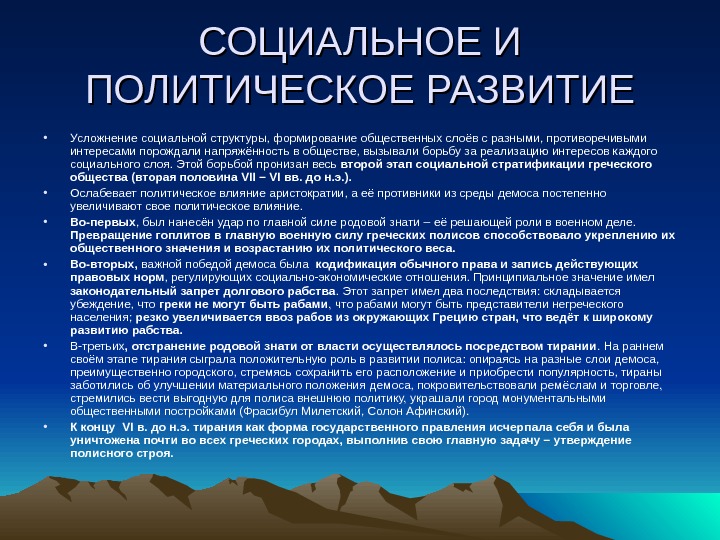 СОЦИАЛЬНОЕ И ПОЛИТИЧЕСКОЕ РАЗВИТИЕ

• Усложнение социальной структуры, формирование общественных слоёв с разными, противоречивыми интересами порождали напряжённость в обществе, вызывали борьбу за реализацию интересов каждого социального слоя. Этой борьбой пронизан весь второй этап социальной стратификации греческого общества (вторая половина VII – VI вв. до н.э.).

• Ослабевает политическое влияние аристократии, а её противники из среды демоса постепенно увеличивают свое политическое влияние.

• Во-первых, был нанесён удар по главной силе родовой знати – её решающей роли в военном деле. Превращение гоплитов в главную военную силу греческих полисов способствовало укреплению их общественного значения и возрастанию их политического веса.

• Во-вторых, важной победой демоса была кодификация обычного права и запись действующих правовых норм, регулирующих социально-экономические отношения. Принципиальное значение имел законодательный запрет долгового рабства. Этот запрет имел два последствия: складывается убеждение, что греки не могут быть рабами, что рабами могут быть представители негреческого населения; резко увеличивается ввоз рабов из окружающих Грецию стран, что ведёт к широкому развитию рабства.

• В-третьих, отстранение родовой знати от власти осуществлялось посредством тирании. На раннем своём этапе тирания сыграла положительную роль в развитии полиса: опираясь на разные слои демоса, преимущественно городского, стремясь сохранить его расположение и приобрести популярность, тираны заботились об улучшении материального положения демоса, покровительствовали ремёслам и торговле, стремились вести выгодную для полиса внешнюю политику, украшали город монументальными общественными постройками (Фрасибул Милетский, Солон Афинский).

• К концу VI в. до н.э. тирания как форма государственного правления исчерпала себя и была уничтожена почти во всех греческих городах, выполнив свою главную задачу – утверждение полисного строя.